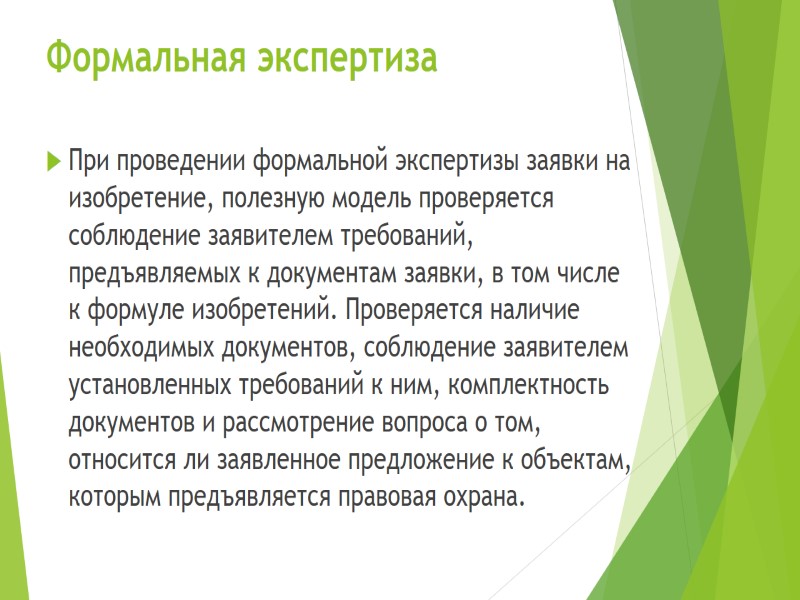 Формальная экспертиза

При проведении формальной экспертизы заявки на изобретение, полезную модель проверяется соблюдение заявителем требований, предъявляемых к документам заявки, в том числе к формуле изобретений. Проверяется наличие необходимых документов, соблюдение заявителем установленных требований к ним, комплектность документов и рассмотрение вопроса о том, относится ли заявленное предложение к объектам, которым предъявляется правовая охрана.